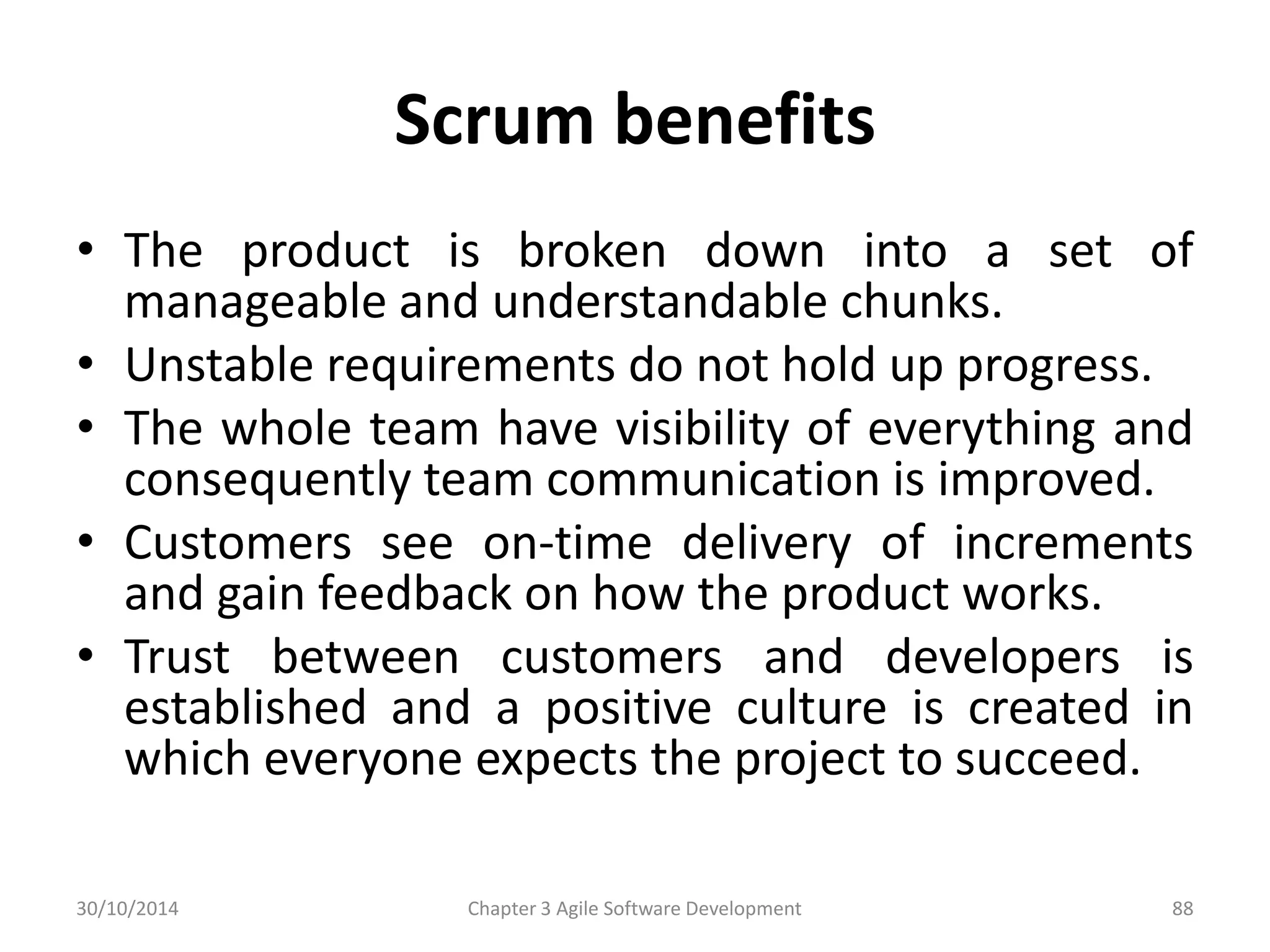 Scrum benefits

• The product is broken down into a set of manageable and understandable chunks.
• Unstable requirements do not hold up progress.
• The whole team have visibility of everything and consequently team communication is improved.
• Customers see on-time delivery of increments and gain feedback on how the product works.
• Trust between customers and developers is established and a positive culture is created in which everyone expects the project to succeed.

30/10/2014 Chapter 3 Agile Software Development 88